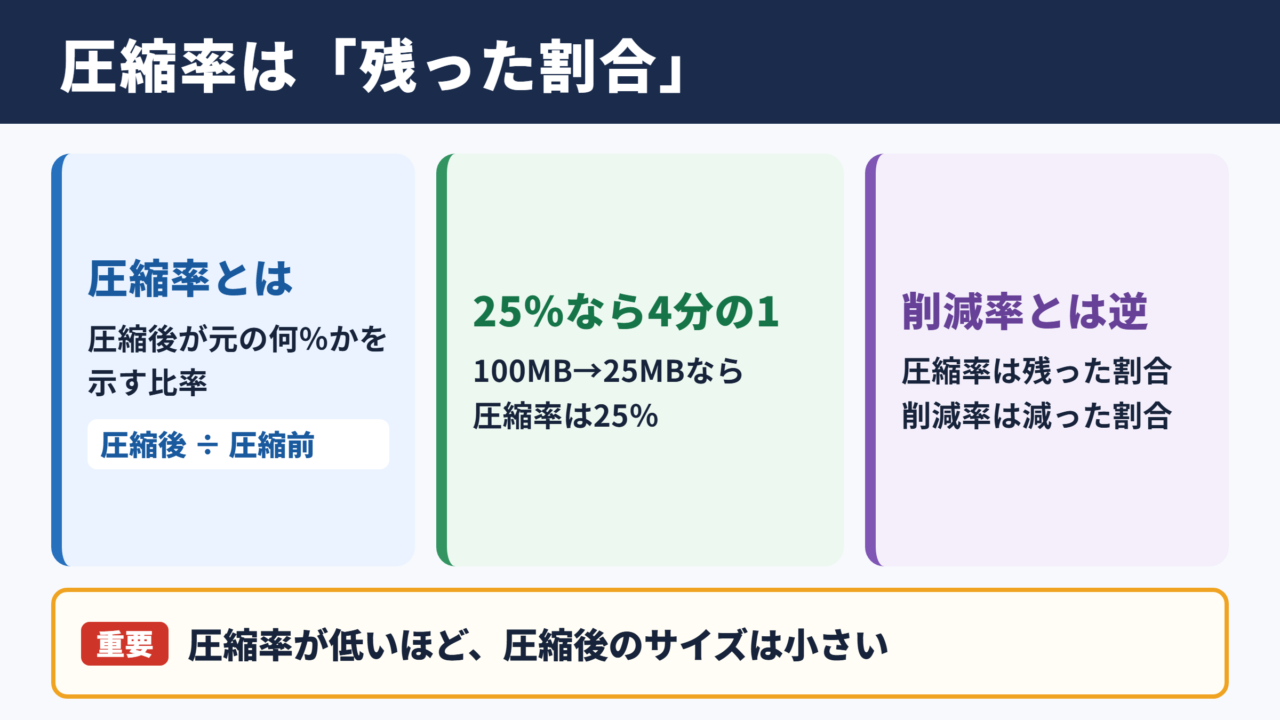 圧縮率は「残った割合」

圧縮率とは

圧縮後が元の何%かを示す比率

圧縮後 ÷ 圧縮前

25%なら4分の1

100MB→25MBなら圧縮率は25%

削減率とは逆

圧縮率は残った割合
削減率は減った割合

重要 圧縮率が低いほど、圧縮後のサイズは小さい